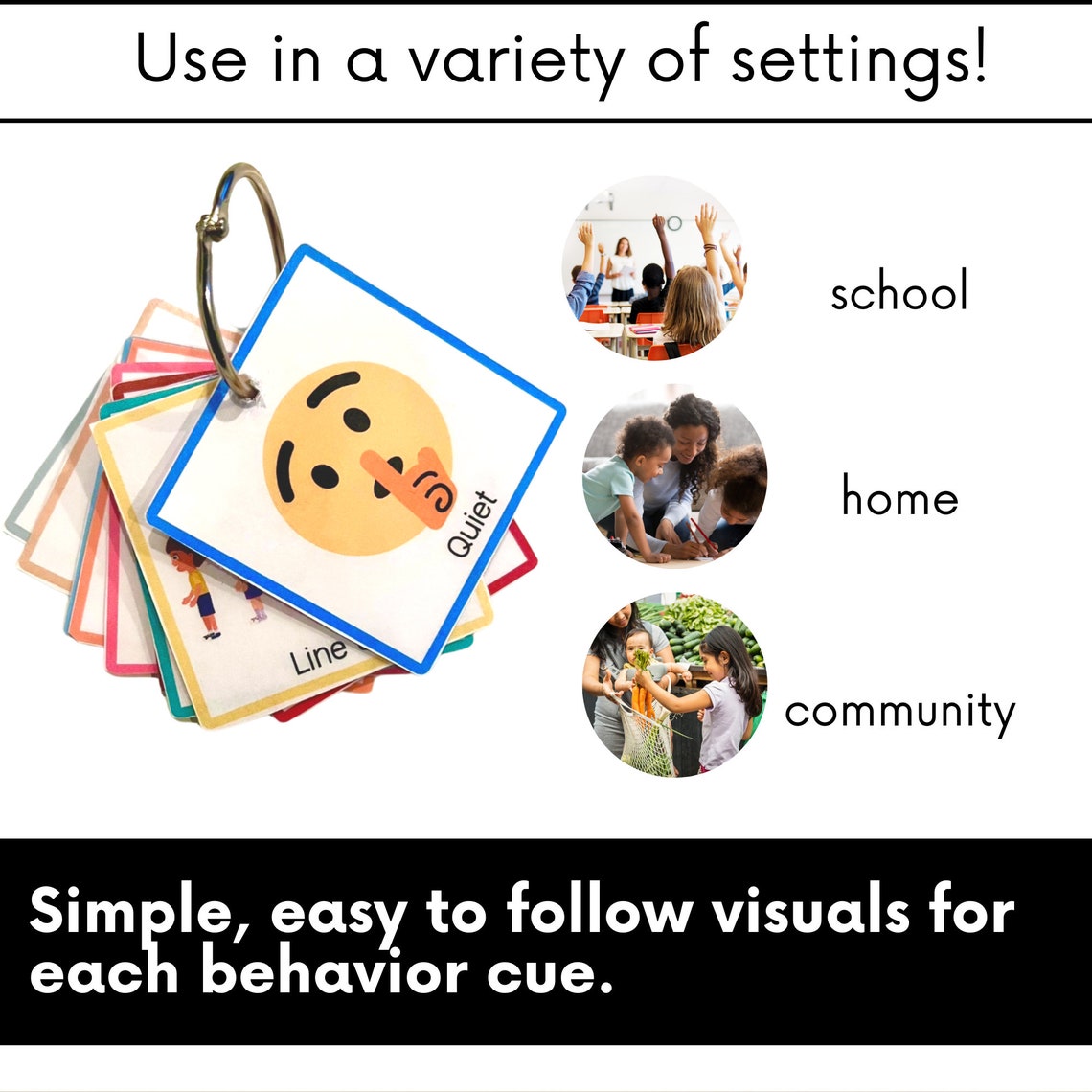 Use in a variety of settings!

Quiet

Line

school

home

community

Simple, easy to follow visuals for each behavior cue.